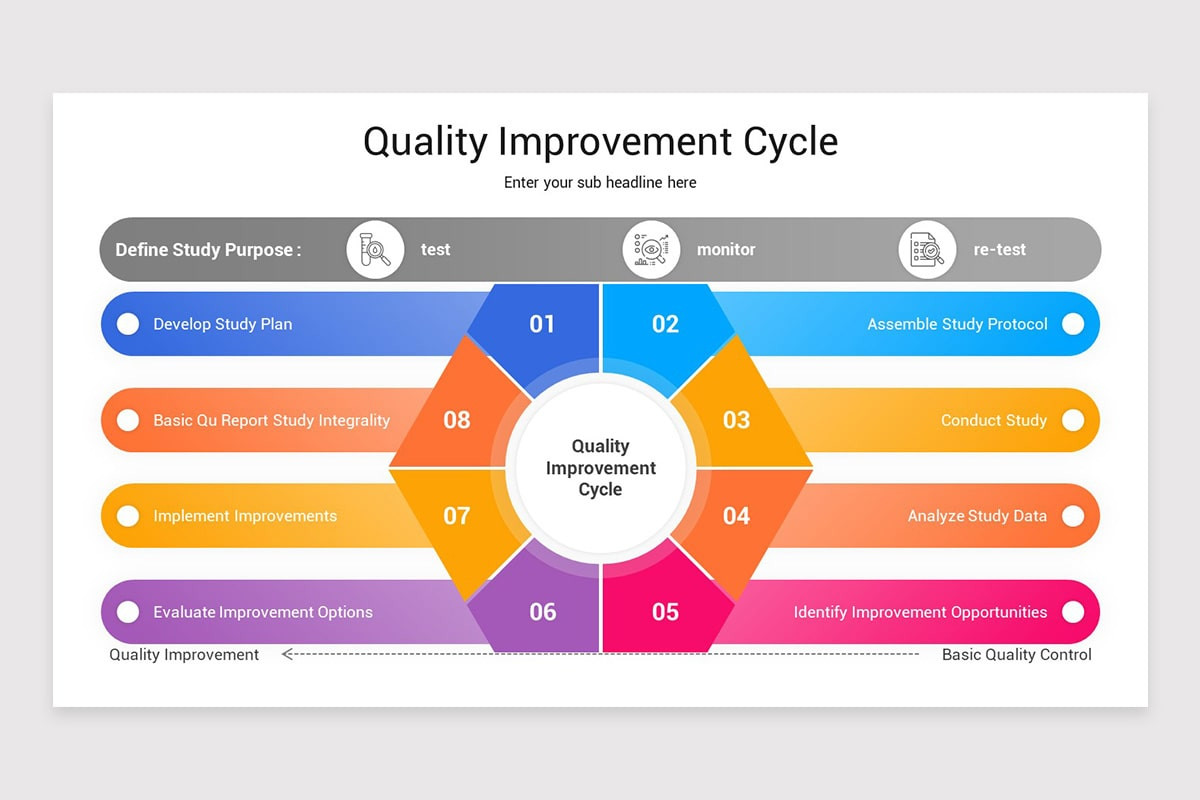 Quality Improvement Cycle

Enter your sub headline here

Define Study Purpose : test monitor re-test

Develop Study Plan 01

02 Assemble Study Protocol

Basic Qu Report Study Integrality 08

03 Conduct Study

Quality Improvement Cycle

Implement Improvements 07

04 Analyze Study Data

Evaluate Improvement Options 06

05 Identify Improvement Opportunities

Quality Improvement

Basic Quality Control